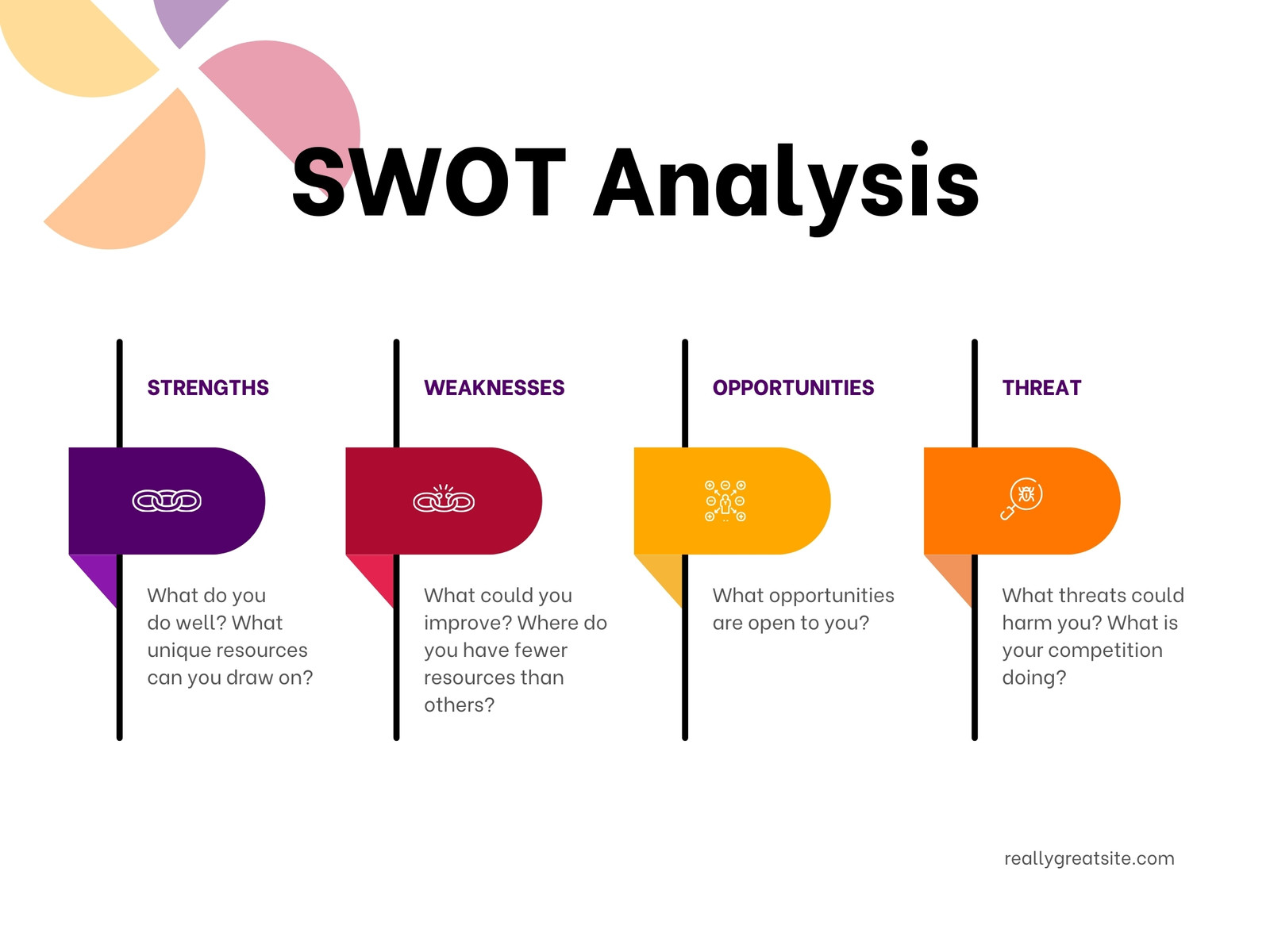 SWOT Analysis

STRENGTHS

What do you do well? What unique resources can you draw on?

WEAKNESSES

What could you improve? Where do you have fewer resources than others?

OPPORTUNITIES

What opportunities are open to you?

THREAT

What threats could harm you? What is your competition doing?

reallygreatsite.com